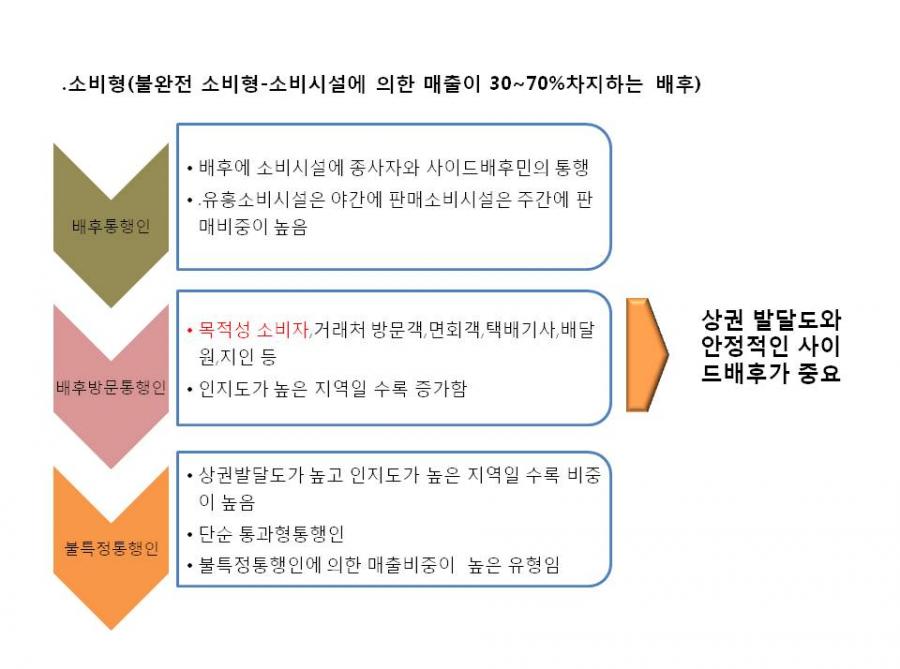 .소비형(불완전 소비형-소비시설에 의한 매출이 30~70%차지하는 배후)

배후통행인

• 배후에 소비시설에 종사자와 사이드배후민의 통행
• .유흥소비시설은 야간에 판매소비시설은 주간에 판매비중이 높음

배후방문통행인

• 목적성 소비자,거래처 방문객,면회객,택배기사,배달원,지인 등
• 인지도가 높은 지역일 수록 증가함

불특정통행인

• 상권발달도가 높고 인지도가 높은 지역일 수록 비중이 높음
• 단순 통과형통행인
• 불특정통행인에 의한 매출비중이 높은 유형임

상권 발달도와 안정적인 사이드배후가 중요